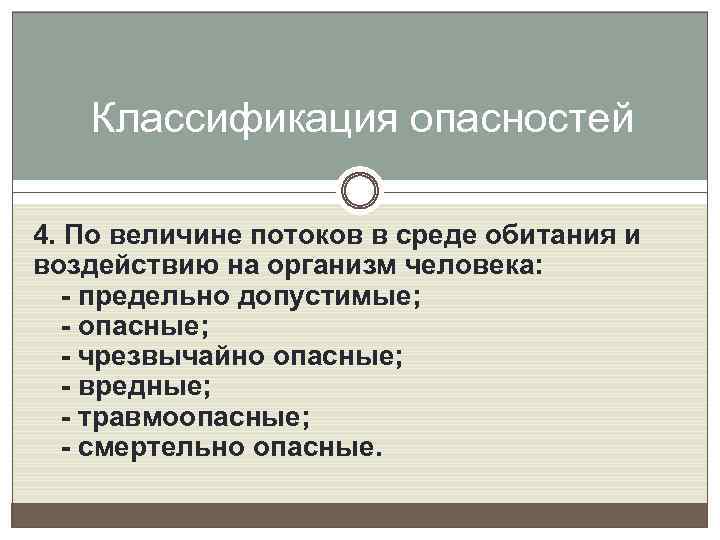 Классификация опасностей

4. По величине потоков в среде обитания и воздействию на организм человека:
- предельно допустимые;
- опасные;
- чрезвычайно опасные;
- вредные;
- травмоопасные;
- смертельно опасные.